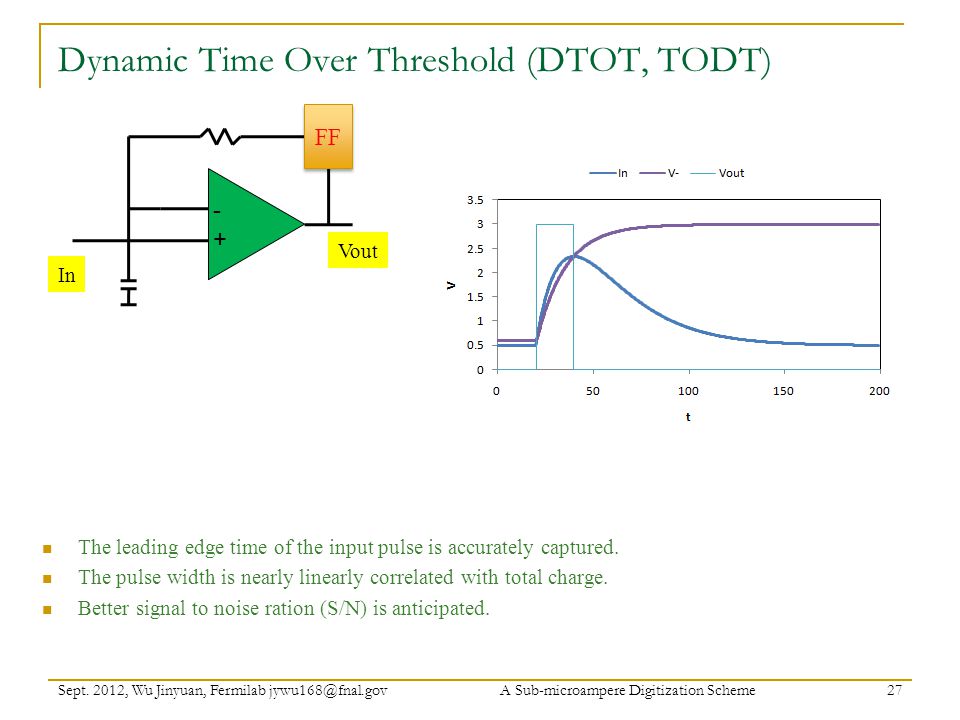 Dynamic Time Over Threshold (DTOT, TODT)

FF

-

+

Vout

In

In V- Vout

3.5
3
2.5
2
1.5
1
0.5
0

V

0 50 100 150 200

t

The leading edge time of the input pulse is accurately captured.

The pulse width is nearly linearly correlated with total charge.

Better signal to noise ration (S/N) is anticipated.

Sept. 2012, Wu Jinyuan, Fermilab jywu168@fnal.gov A Sub-microampere Digitization Scheme 27